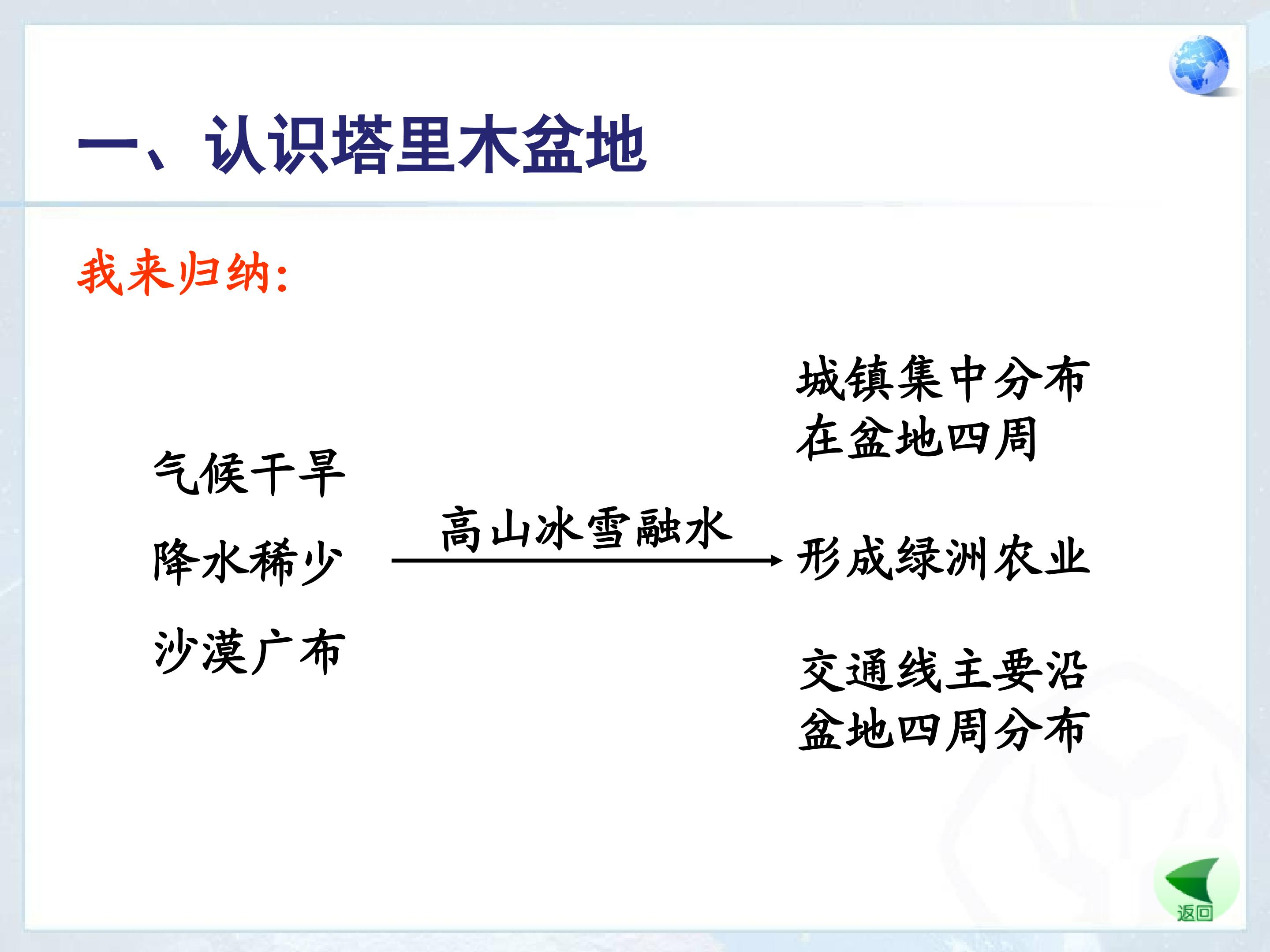 一、认识塔里木盆地

我来归纳:

气候干旱

降水稀少

沙漠广布

高山冰雪融水

城镇集中分布在盆地四周

形成绿洲农业

交通线主要沿盆地四周分布

返回